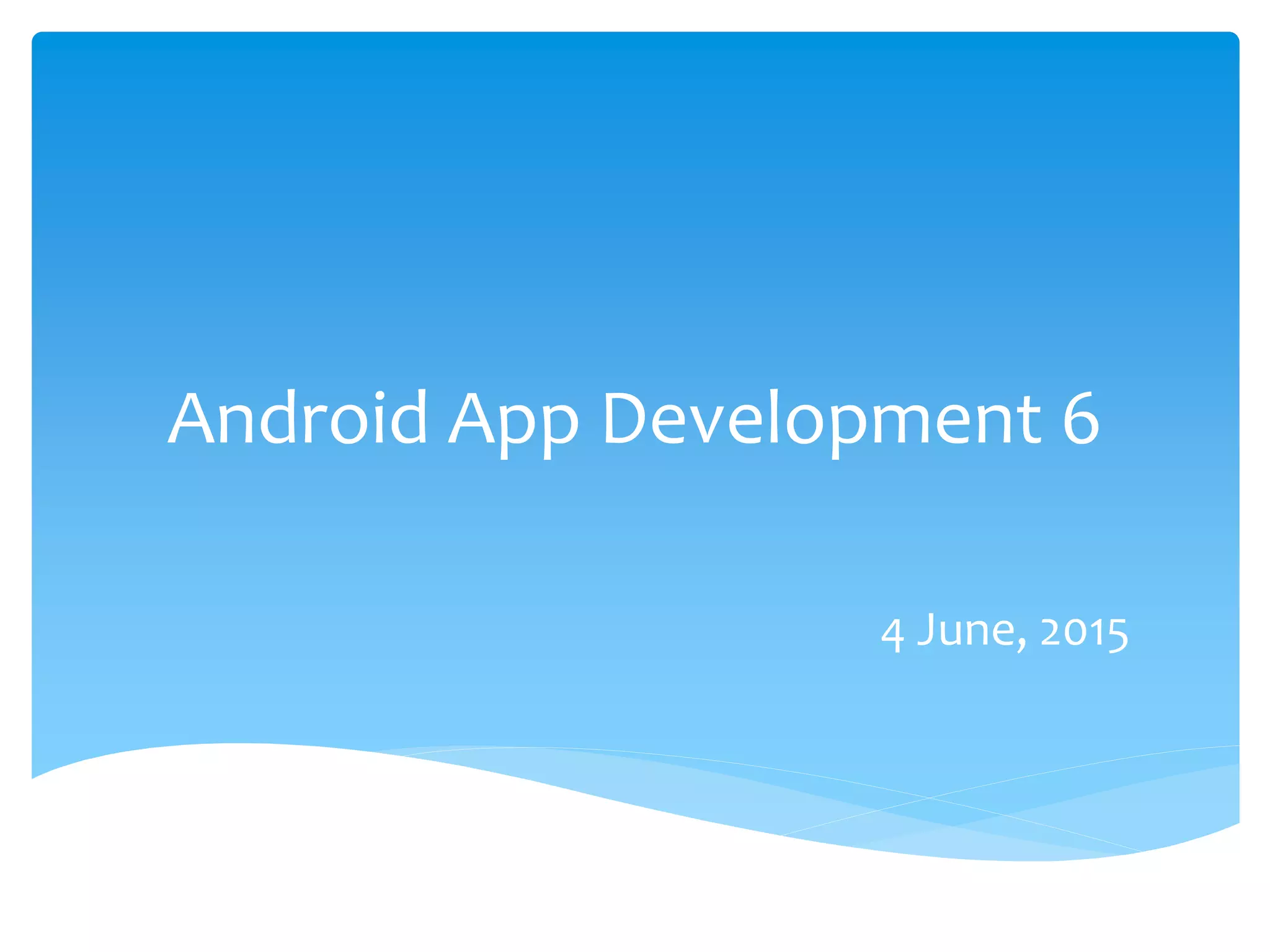 Android App Development 6

4 June, 2015